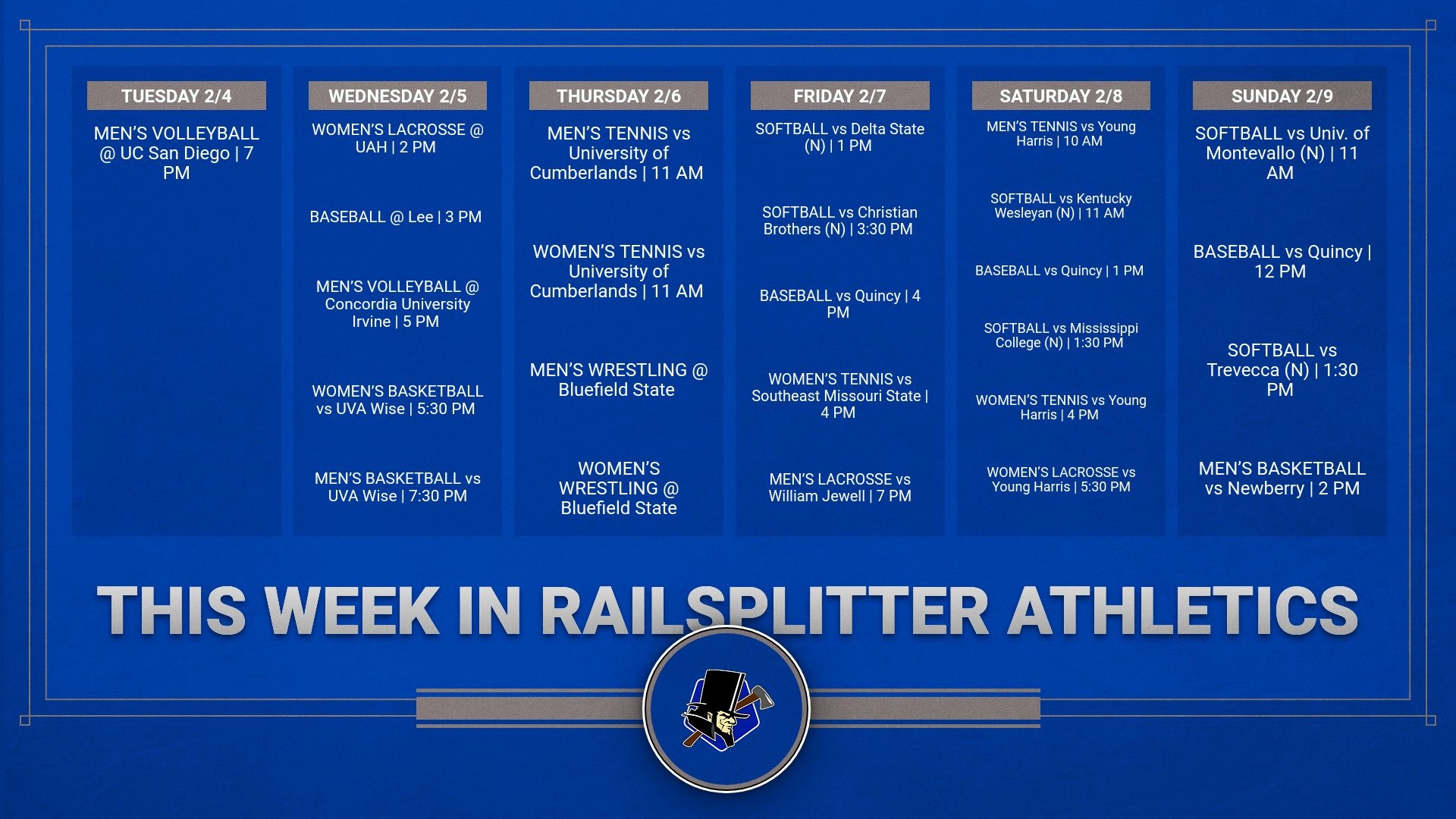 TUESDAY 2/4

MEN'S VOLLEYBALL @ UC San Diego | 7 PM

WEDNESDAY 2/5

WOMEN'S LACROSSE @ UAH | 2 PM

BASEBALL @ Lee | 3 PM

MEN'S VOLLEYBALL @ Concordia University Irvine | 5 PM

WOMEN'S BASKETBALL vs UVA Wise | 5:30 PM

MEN'S BASKETBALL vs UVA Wise | 7:30 PM

THURSDAY 2/6

MEN'S TENNIS vs University of Cumberlands | 11 AM

WOMEN'S TENNIS vs University of Cumberlands | 11 AM

MEN'S WRESTLING @ Bluefield State

WOMEN'S WRESTLING @ Bluefield State

FRIDAY 2/7

SOFTBALL vs Delta State (N) | 1 PM

SOFTBALL vs Christian Brothers (N) | 3:30 PM

BASEBALL vs Quincy | 4 PM

WOMEN'S TENNIS vs Southeast Missouri State | 4 PM

MEN'S LACROSSE vs William Jewell | 7 PM

SATURDAY 2/8

MEN'S TENNIS vs Young Harris | 10 AM

SOFTBALL vs Kentucky Wesleyan (N) | 11 AM

BASEBALL vs Quincy | 1 PM

SOFTBALL vs Mississippi College (N) | 1:30 PM

WOMEN'S TENNIS vs Young Harris | 4 PM

WOMEN'S LACROSSE vs Young Harris | 5:30 PM

SUNDAY 2/9

SOFTBALL vs Univ. of Montevallo (N) | 11 AM

BASEBALL vs Quincy | 12 PM

SOFTBALL vs Trevecca (N) | 1:30 PM

MEN'S BASKETBALL vs Newberry | 2 PM

THIS WEEK IN RAILSPLITTER ATHLETICS